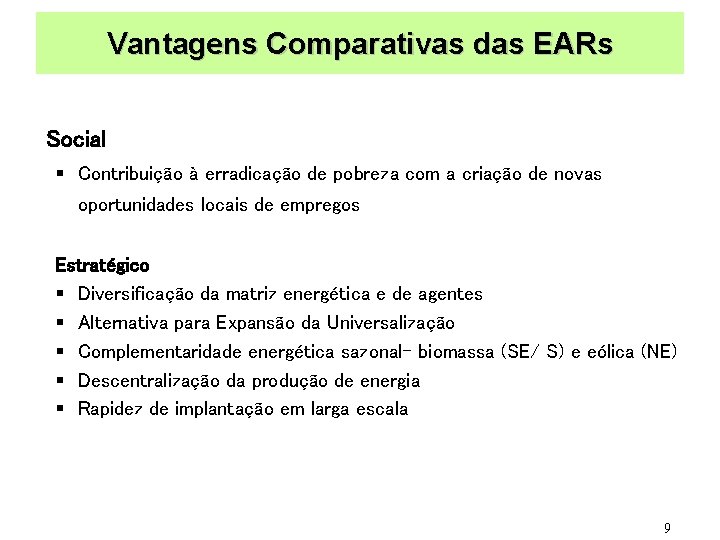 Vantagens Comparativas das EARs

Social
▪ Contribuição à erradicação de pobreza com a criação de novas oportunidades locais de empregos

Estratégico
▪ Diversificação da matriz energética e de agentes
▪ Alternativa para Expansão da Universalização
▪ Complementaridade energética sazonal- biomassa (SE/ S) e eólica (NE)
▪ Descentralização da produção de energia
▪ Rapidez de implantação em larga escala

9